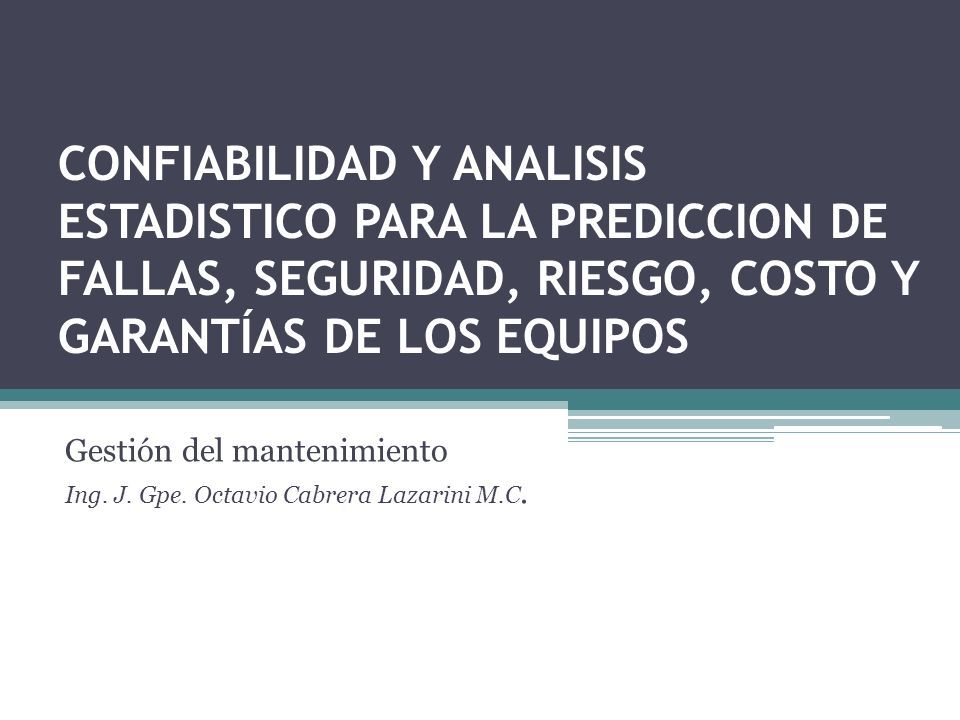 CONFIABILIDAD Y ANALISIS ESTADISTICO PARA LA PREDICCION DE FALLAS, SEGURIDAD, RIESGO, COSTO Y GARANTÍAS DE LOS EQUIPOS

Gestión del mantenimiento

Ing. J. Gpe. Octavio Cabrera Lazarini M.C.